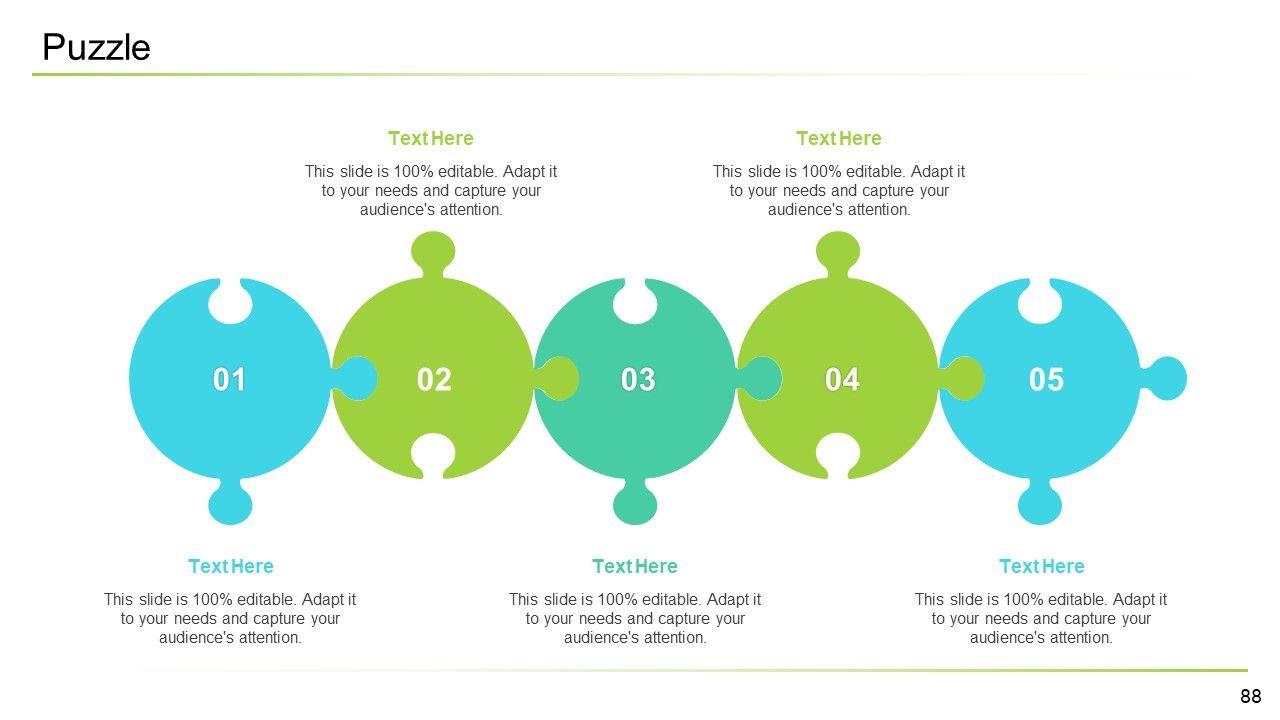 Puzzle

Text Here

This slide is 100% editable. Adapt it to your needs and capture your audience's attention.

Text Here

This slide is 100% editable. Adapt it to your needs and capture your audience's attention.

01

02

03

04

05

Text Here

This slide is 100% editable. Adapt it to your needs and capture your audience's attention.

Text Here

This slide is 100% editable. Adapt it to your needs and capture your audience's attention.

Text Here

This slide is 100% editable. Adapt it to your needs and capture your audience's attention.

88